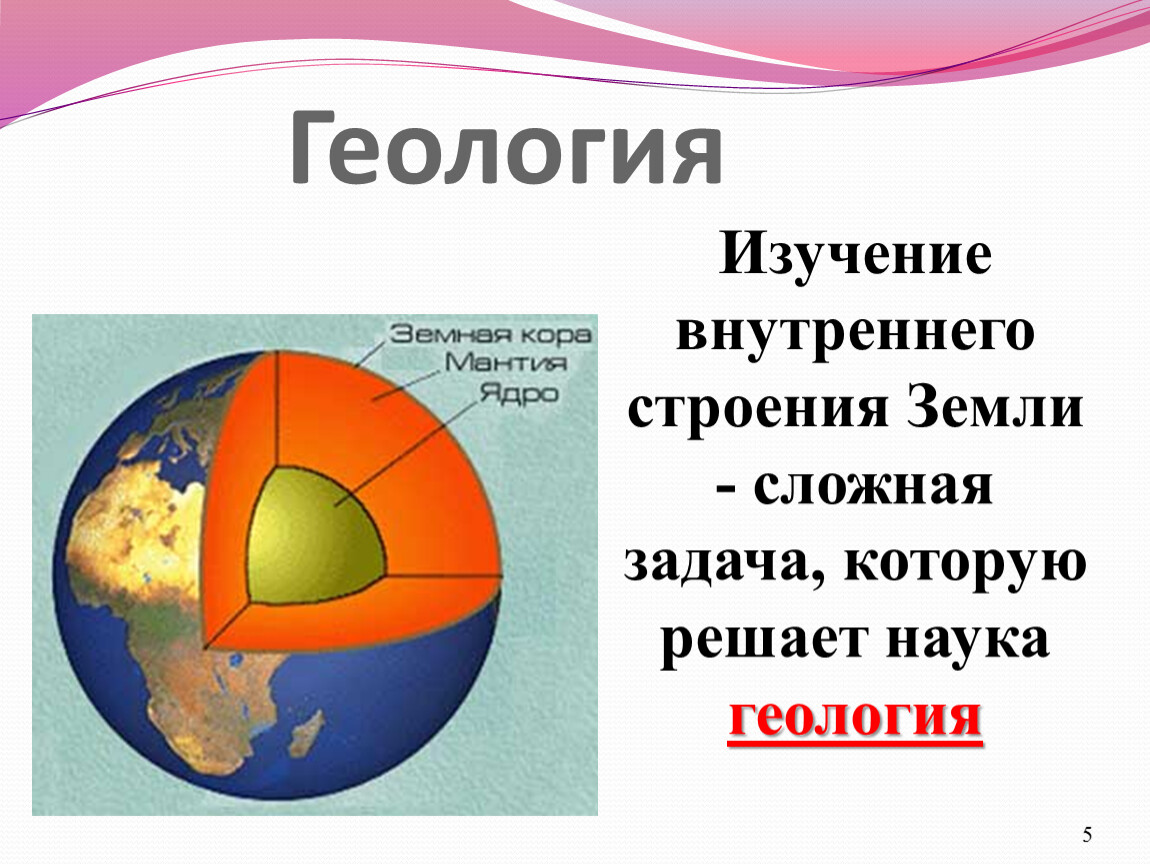 Геология

Земная кора
Мантия
Ядро

Изучение внутреннего строения Земли - сложная задача, которую решает наука геология

5